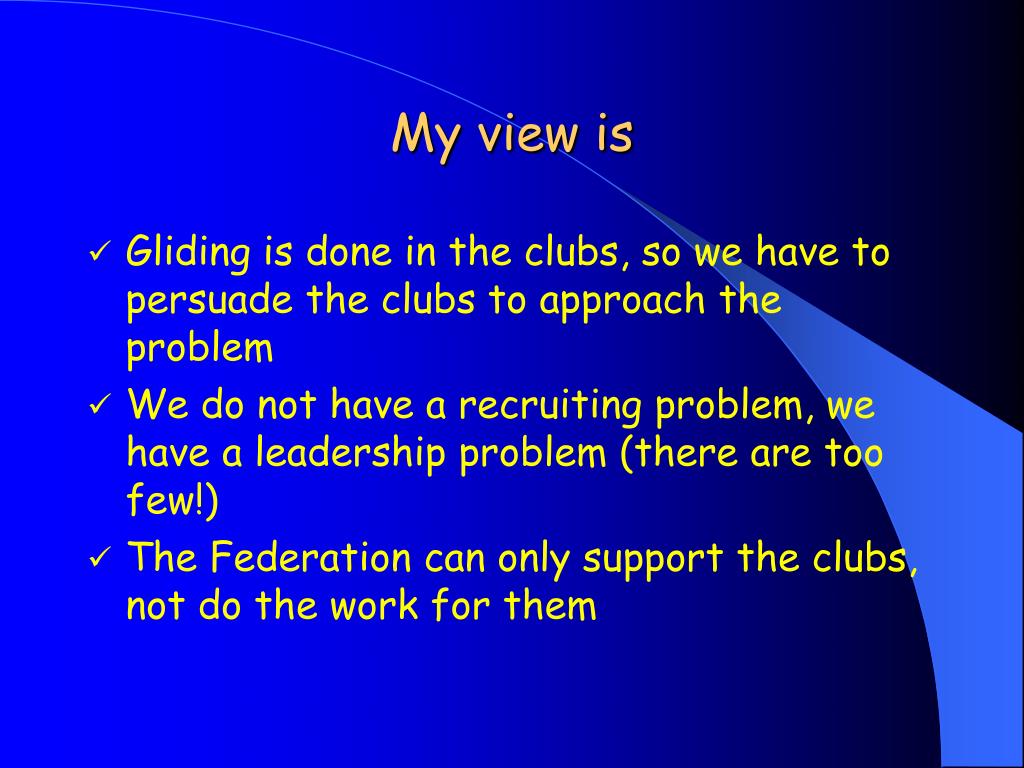 My view is

✓ Gliding is done in the clubs, so we have to persuade the clubs to approach the problem

✓ We do not have a recruiting problem, we have a leadership problem (there are too few!)

✓ The Federation can only support the clubs, not do the work for them